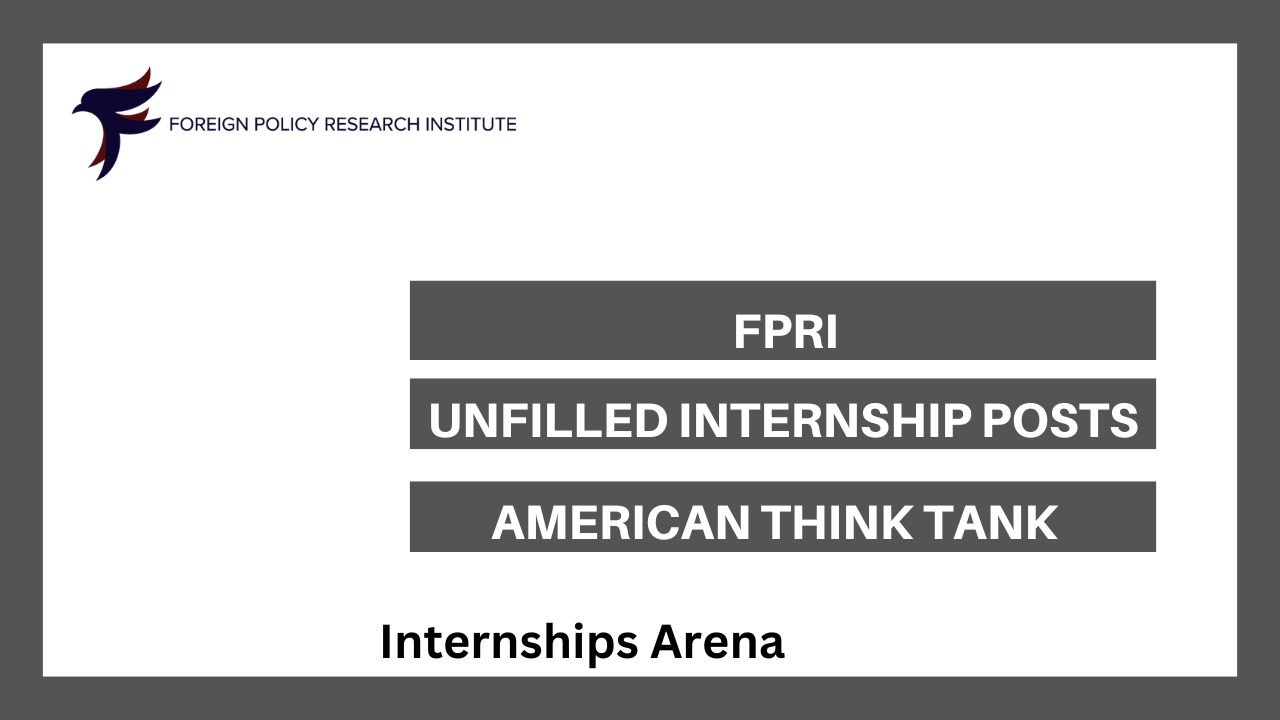 FOREIGN POLICY RESEARCH INSTITUTE

FPRI

UNFILLED INTERNSHIP POSTS

AMERICAN THINK TANK

Internships Arena